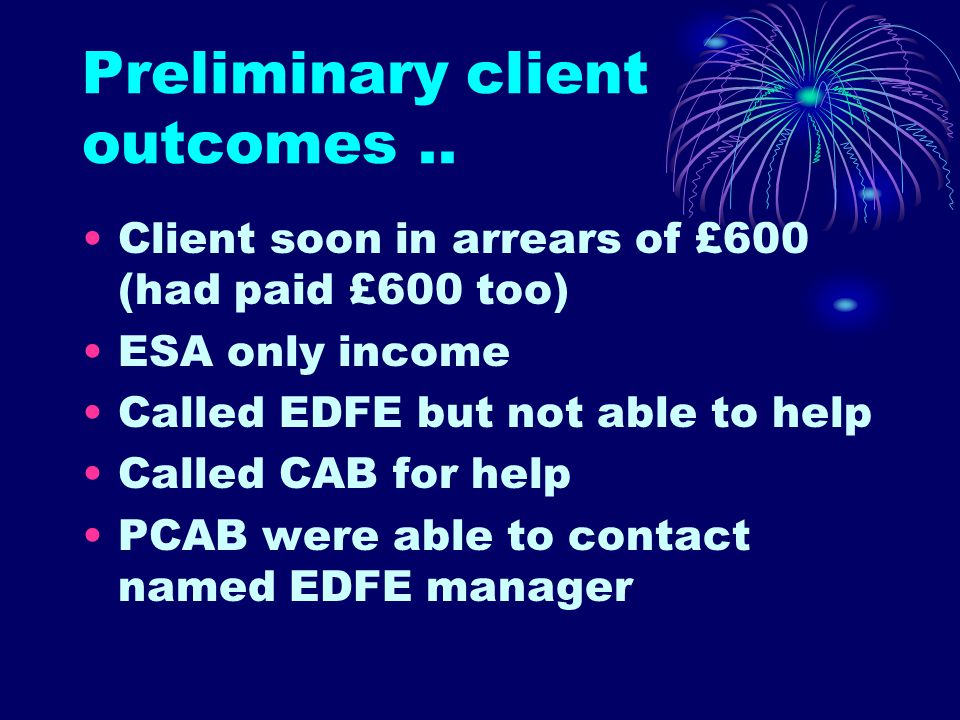 Preliminary client outcomes ..

• Client soon in arrears of £600 (had paid £600 too)
• ESA only income
• Called EDFE but not able to help
• Called CAB for help
• PCAB were able to contact named EDFE manager